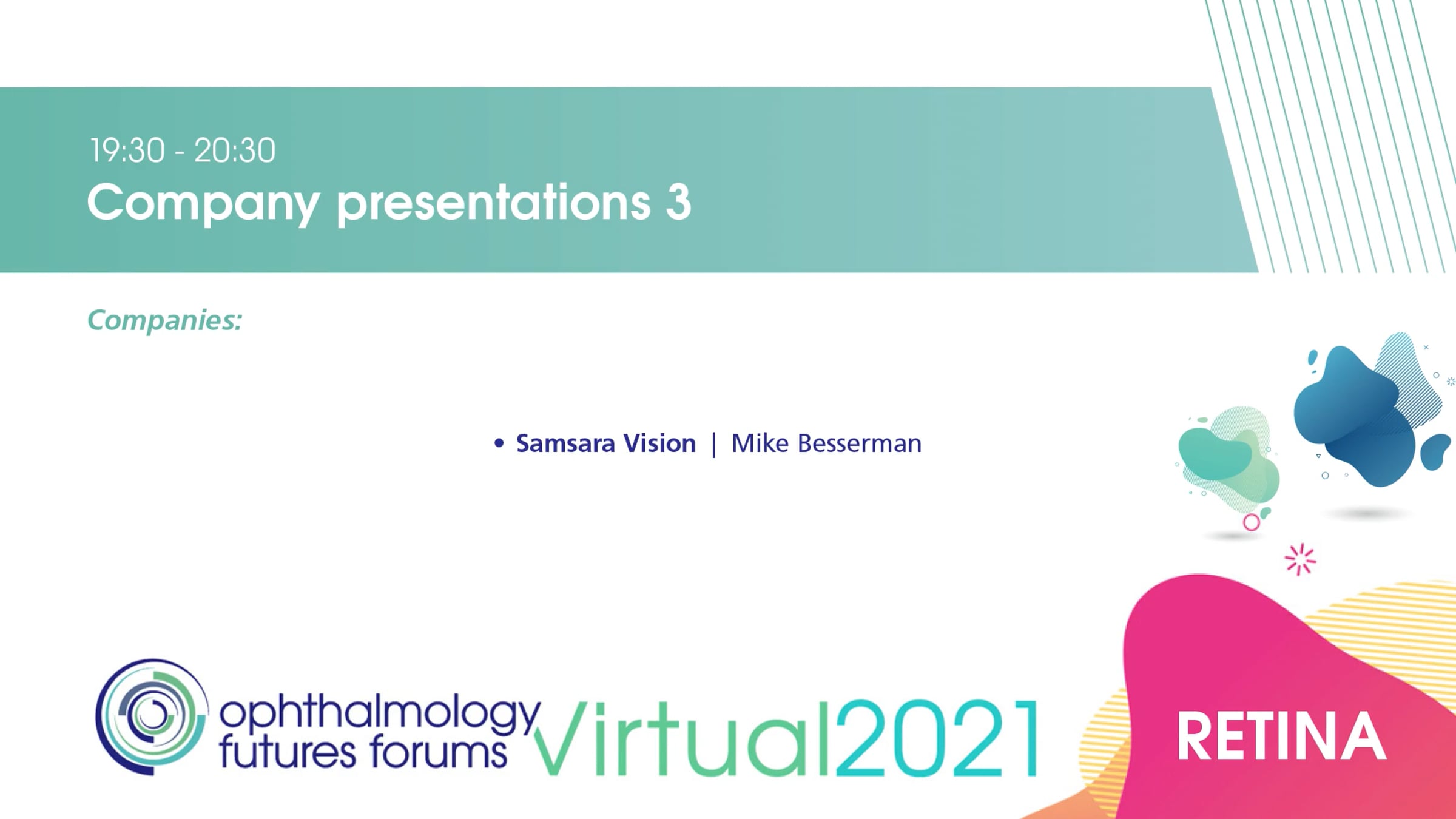 19:30 - 20:30
Company presentations 3

Companies:

• Samsara Vision | Mike Besserman

ophthalmology
futures forums
Virtual2021

RETINA